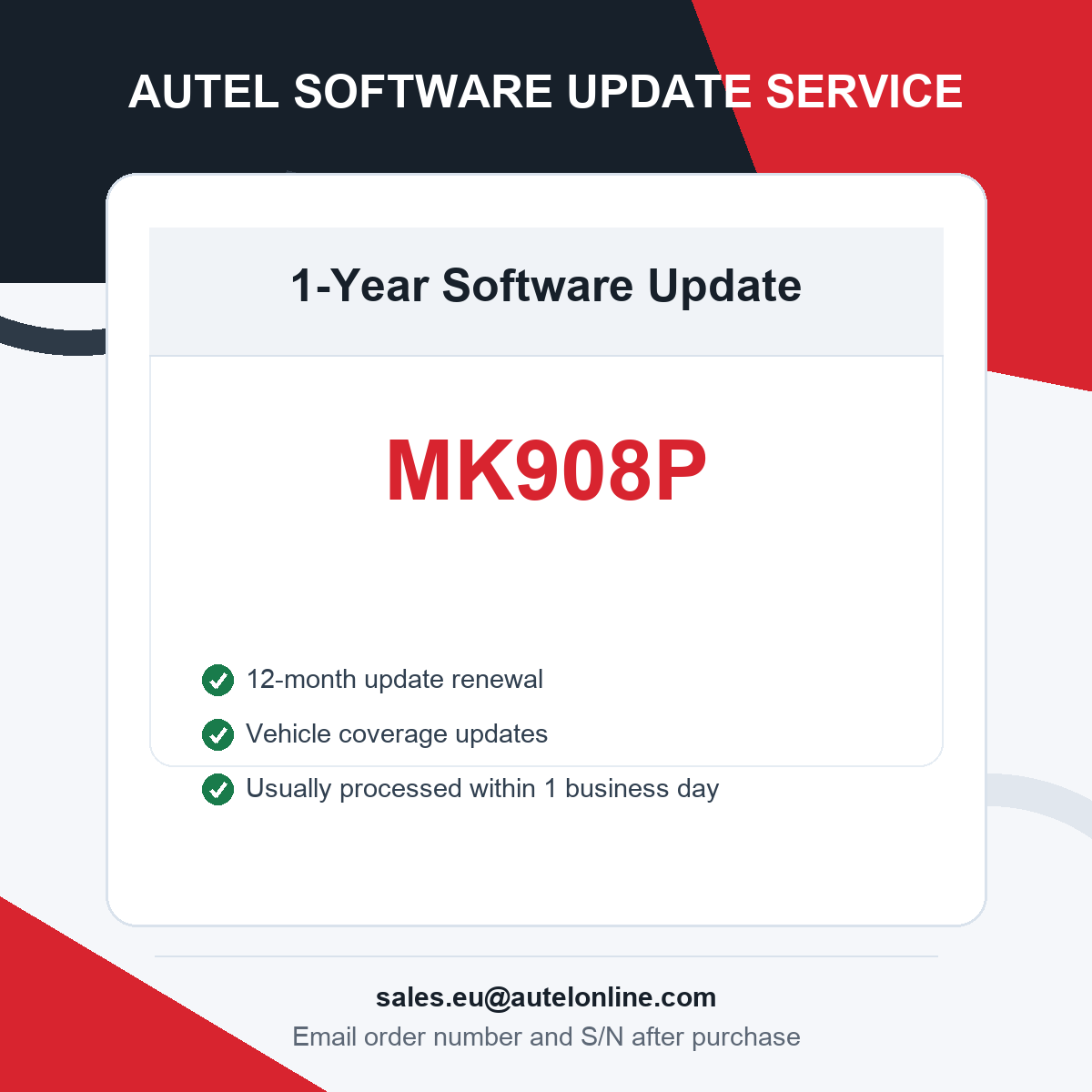 AUTEL SOFTWARE UPDATE SERVICE

1-Year Software Update

MK908P

✓ 12-month update renewal
✓ Vehicle coverage updates
✓ Usually processed within 1 business day

sales.eu@autelonline.com
Email order number and S/N after purchase